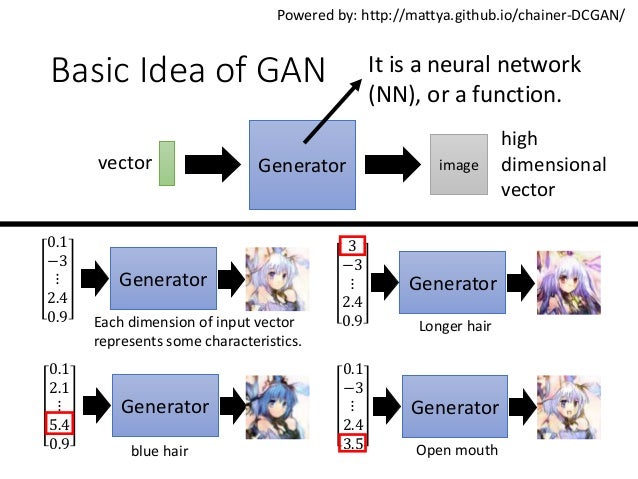 Powered by: http://mattya.github.io/chainer-DCGAN/

Basic Idea of GAN

It is a neural network (NN), or a function.

vector

Generator

image

high dimensional vector

$\begin{bmatrix} 0.1 \\ -3 \\ \vdots \\ 2.4 \\ 0.9 \end{bmatrix}$ Generator

Each dimension of input vector represents some characteristics.

$\begin{bmatrix} 3 \\ -3 \\ \vdots \\ 2.4 \\ 0.9 \end{bmatrix}$ Generator

Longer hair

$\begin{bmatrix} 0.1 \\ 2.1 \\ \vdots \\ 5.4 \\ 0.9 \end{bmatrix}$ Generator

blue hair

$\begin{bmatrix} 0.1 \\ -3 \\ \vdots \\ 2.4 \\ 3.5 \end{bmatrix}$ Generator

Open mouth